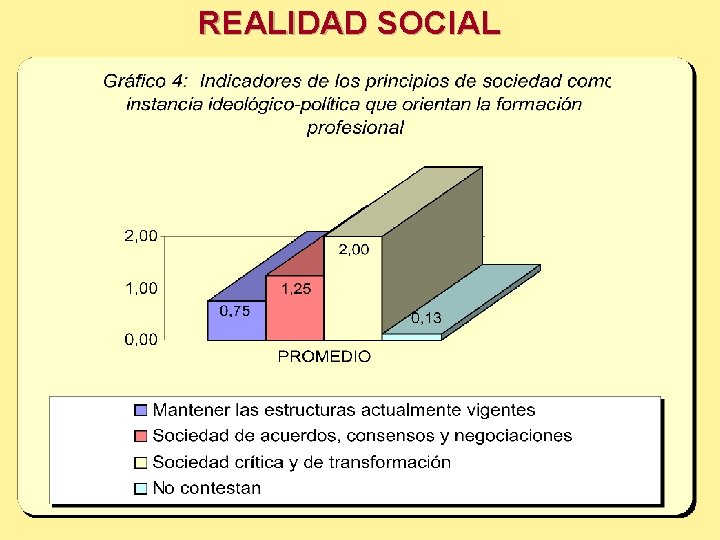 REALIDAD SOCIAL

Gráfico 4: Indicadores de los principios de sociedad como instancia ideológico-política que orientan la formación profesional

2,00
1,00
0,00

0,75
1,25
2,00
0,13

PROMEDIO

Mantener las estructuras actualmente vigentes
Sociedad de acuerdos, consensos y negociaciones
Sociedad crítica y de transformación
No contestan